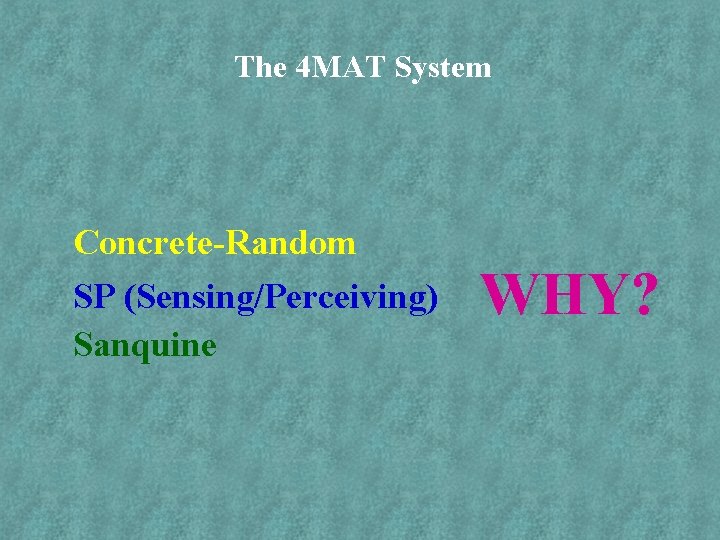 The 4MAT System

Concrete-Random
SP (Sensing/Perceiving)
Sanquine

WHY?